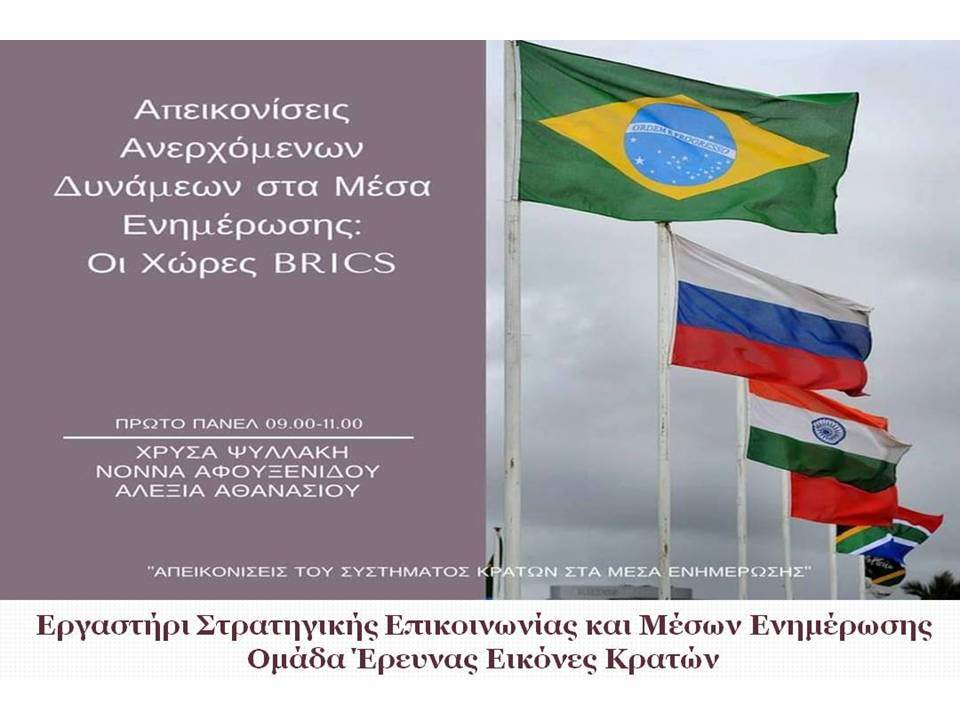 Απεικονίσεις Ανερχόμενων Δυνάμεων στα Μέσα Ενημέρωσης: Οι Χώρες BRICS

ΠΡΩΤΟ ΠΑΝΕΛ 09.00-11.00

ΧΡΥΣΑ ΨΥΛΛΑΚΗ
ΝΟΝΝΑ ΑΦΟΥΞΕΝΙΔΟΥ
ΑΛΕΞΙΑ ΑΘΑΝΑΣΙΟΥ

ORDEM E PROGRESSO

"ΑΠΕΙΚΟΝΙΣΕΙΣ ΤΟΥ ΣΥΣΤΗΜΑΤΟΣ ΚΡΑΤΩΝ ΣΤΑ ΜΕΣΑ ΕΝΗΜΕΡΩΣΗΣ"

Εργαστήρι Στρατηγικής Επικοινωνίας και Μέσων Ενημέρωσης
Ομάδα Έρευνας Εικόνες Κρατών